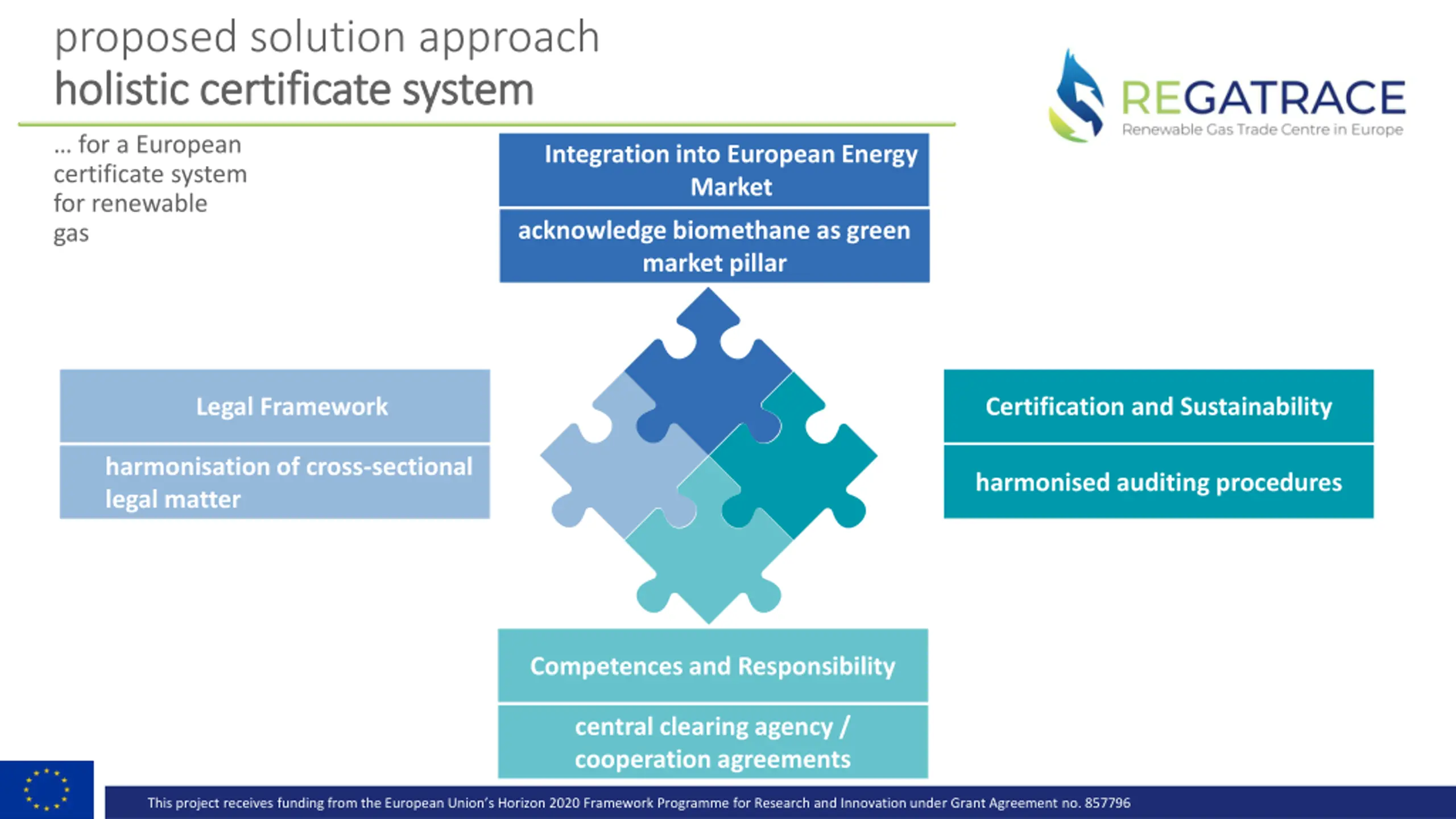 proposed solution approach
holistic certificate system

REGATRACE
Renewable Gas Trade Centre in Europe

… for a European certificate system for renewable gas

Integration into European Energy Market

acknowledge biomethane as green market pillar

Legal Framework

harmonisation of cross-sectional legal matter

Certification and Sustainability

harmonised auditing procedures

Competences and Responsibility

central clearing agency / cooperation agreements

This project receives funding from the European Union's Horizon 2020 Framework Programme for Research and Innovation under Grant Agreement no. 857796